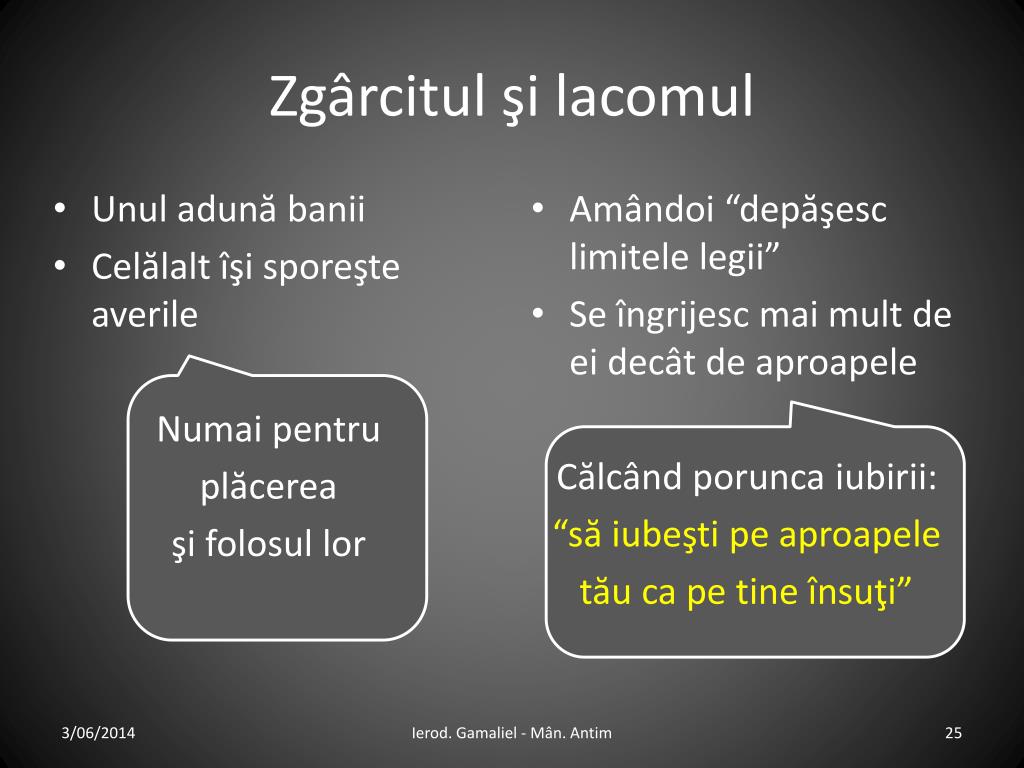 Zgârcitul şi lacomul

• Unul adună banii
• Celălalt îşi sporeşte averile

Numai pentru plăcerea şi folosul lor

• Amândoi “depăşesc limitele legii”
• Se îngrijesc mai mult de ei decât de aproapele

Călcând porunca iubirii: “să iubeşti pe aproapele tău ca pe tine însuţi”

3/06/2014

Ierod. Gamaliel - Mân. Antim

25